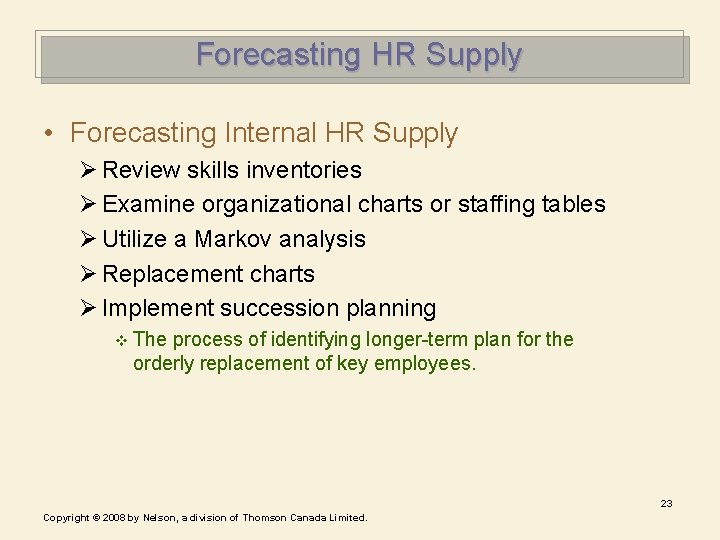 Forecasting HR Supply

• Forecasting Internal HR Supply
  ➢ Review skills inventories
  ➢ Examine organizational charts or staffing tables
  ➢ Utilize a Markov analysis
  ➢ Replacement charts
  ➢ Implement succession planning
    ❖ The process of identifying longer-term plan for the orderly replacement of key employees.

23

Copyright © 2008 by Nelson, a division of Thomson Canada Limited.